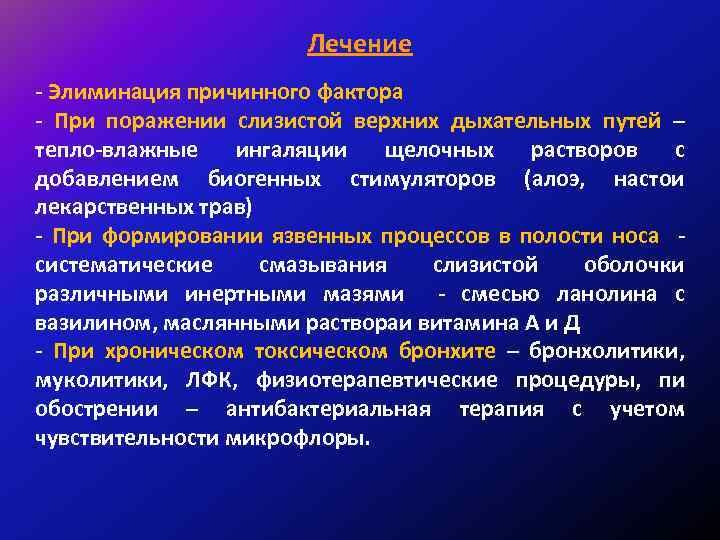 Лечение

- Элиминация причинного фактора

- При поражении слизистой верхних дыхательных путей – тепло-влажные ингаляции щелочных растворов с добавлением биогенных стимуляторов (алоэ, настои лекарственных трав)

- При формировании язвенных процессов в полости носа - систематические смазывания слизистой оболочки различными инертными мазями - смесью ланолина с вазилином, маслянными раствораи витамина А и Д

- При хроническом токсическом бронхите – бронхолитики, муколитики, ЛФК, физиотерапевтические процедуры, пи обострении – антибактериальная терапия с учетом чувствительности микрофлоры.